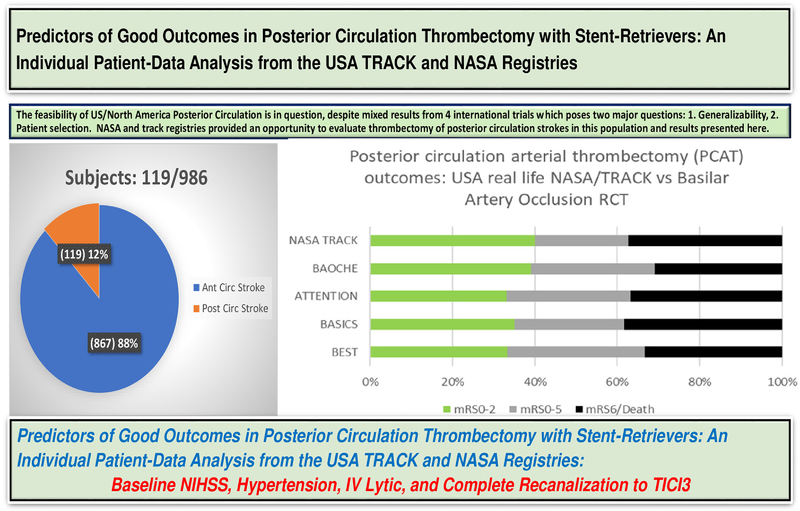 Predictors of Good Outcomes in Posterior Circulation Thrombectomy with Stent-Retrievers: An Individual Patient-Data Analysis from the USA TRACK and NASA Registries

The feasibility of US/North America Posterior Circulation is in question, despite mixed results from 4 international trials which poses two major questions: 1. Generalizability, 2. Patient selection. NASA and track registries provided an opportunity to evaluate thrombectomy of posterior circulation strokes in this population and results presented here.

Subjects: 119/986

(119) 12%

(867) 88%

Ant Circ Stroke

Post Circ Stroke

Posterior circulation arterial thrombectomy (PCAT) outcomes: USA real life NASA/TRACK vs Basilar Artery Occlusion RCT

NASA TRACK

BAOCHE

ATTENTION

BASICS

BEST

0%

20%

40%

60%

80%

100%

mRS0-2

mRS0-5

mRS6/Death

Predictors of Good Outcomes in Posterior Circulation Thrombectomy with Stent-Retrievers: An Individual Patient-Data Analysis from the USA TRACK and NASA Registries:

Baseline NIHSS, Hypertension, IV Lytic, and Complete Recanalization to TICI3